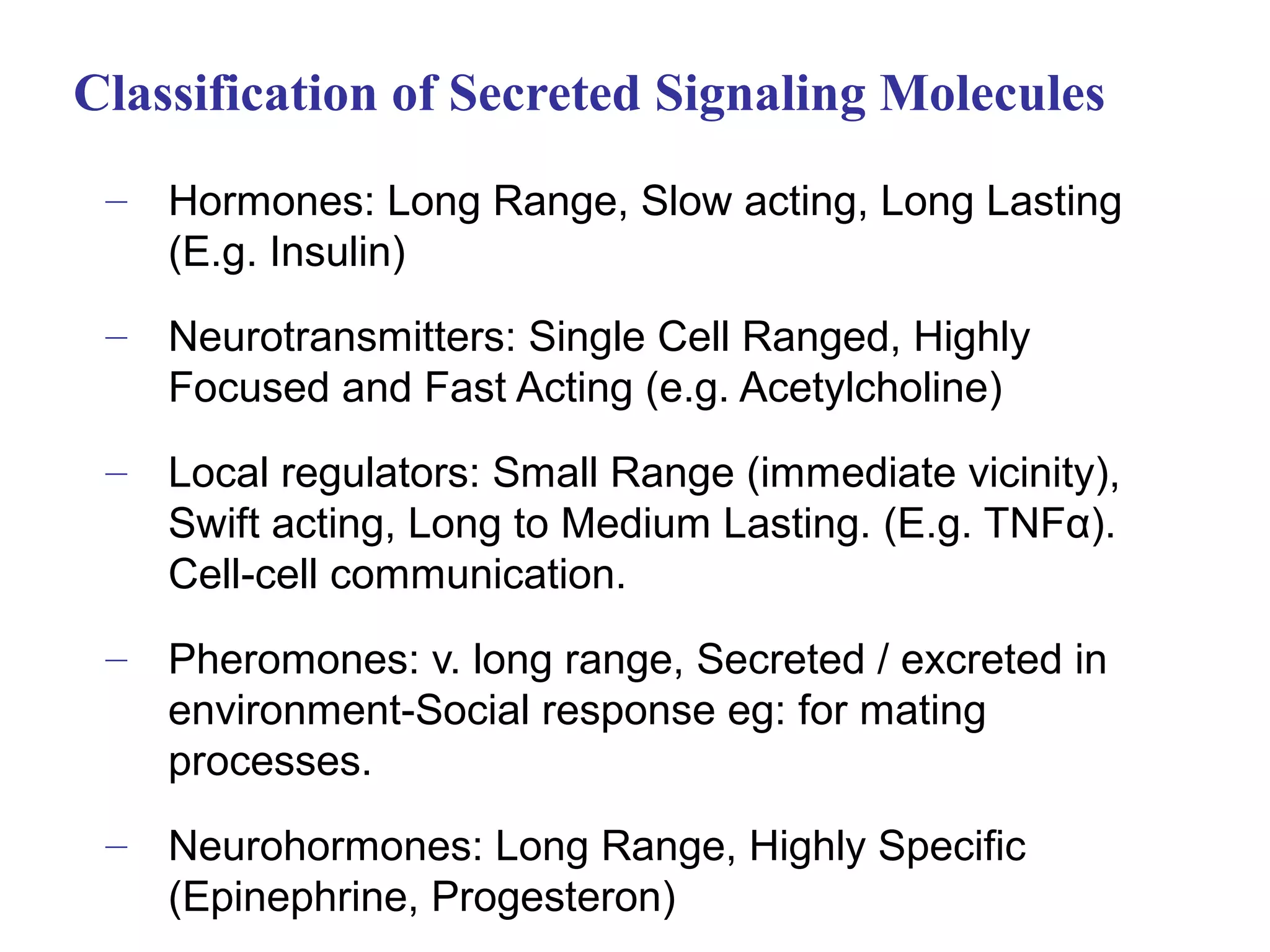 Classification of Secreted Signaling Molecules

– Hormones: Long Range, Slow acting, Long Lasting (E.g. Insulin)

– Neurotransmitters: Single Cell Ranged, Highly Focused and Fast Acting (e.g. Acetylcholine)

– Local regulators: Small Range (immediate vicinity), Swift acting, Long to Medium Lasting. (E.g. TNFα). Cell-cell communication.

– Pheromones: v. long range, Secreted / excreted in environment-Social response eg: for mating processes.

– Neurohormones: Long Range, Highly Specific (Epinephrine, Progesteron)